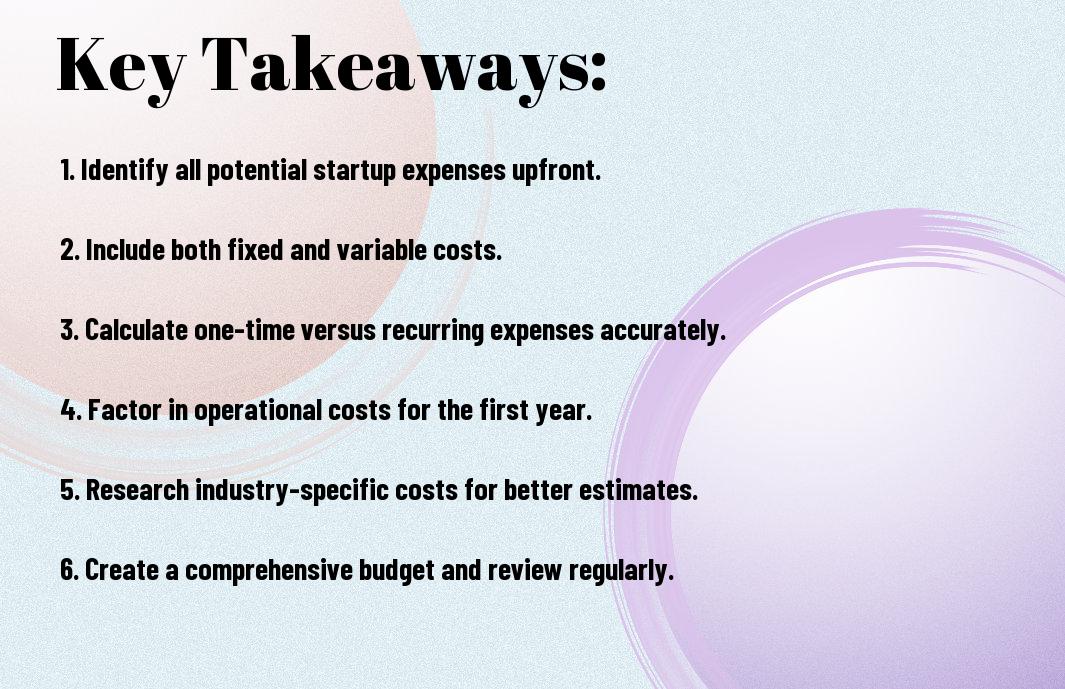 Key Takeaways:

1. Identify all potential startup expenses upfront.

2. Include both fixed and variable costs.

3. Calculate one-time versus recurring expenses accurately.

4. Factor in operational costs for the first year.

5. Research industry-specific costs for better estimates.

6. Create a comprehensive budget and review regularly.